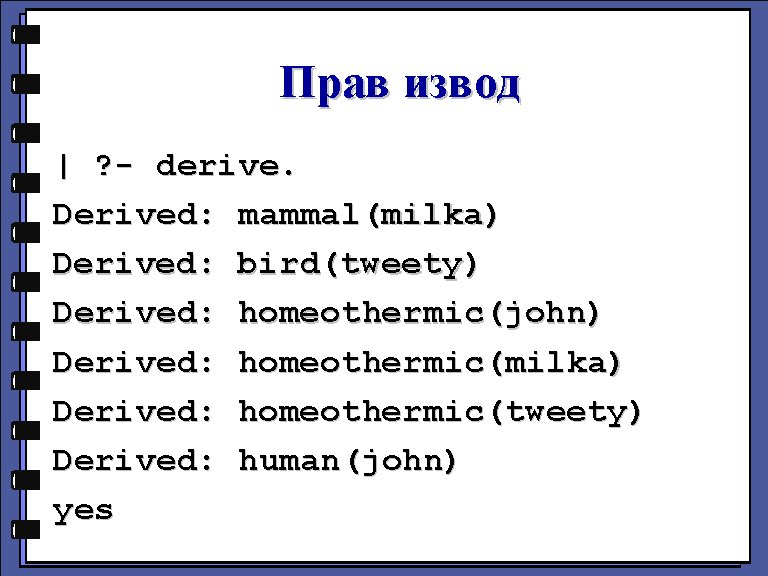 Прав извод

| ?- derive.
Derived: mammal(milka)
Derived: bird(tweety)
Derived: homeothermic(john)
Derived: homeothermic(milka)
Derived: homeothermic(tweety)
Derived: human(john)
yes